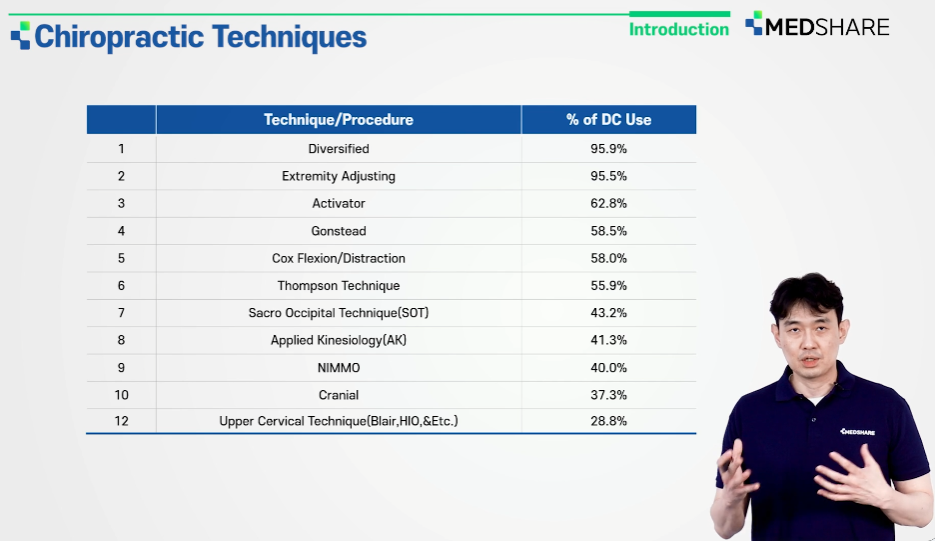 Chiropractic Techniques

Introduction

MEDSHARE

| | Technique/Procedure | % of DC Use |
|---|---|---|
| 1 | Diversified | 95.9% |
| 2 | Extremity Adjusting | 95.5% |
| 3 | Activator | 62.8% |
| 4 | Gonstead | 58.5% |
| 5 | Cox Flexion/Distraction | 58.0% |
| 6 | Thompson Technique | 55.9% |
| 7 | Sacro Occipital Technique(SOT) | 43.2% |
| 8 | Applied Kinesiology(AK) | 41.3% |
| 9 | NIMMO | 40.0% |
| 10 | Cranial | 37.3% |
| 12 | Upper Cervical Technique(Blair,HIO,&Etc.) | 28.8% |

MEDSHARE